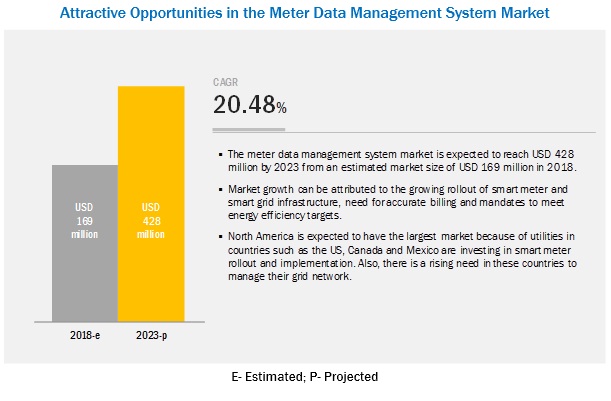 Attractive Opportunities in the Meter Data Management System Market

USD 169 million

USD 428 million

2018-e

2023-p

CAGR

20.48%

▪ The meter data management system market is expected to reach USD 428 million by 2023 from an estimated market size of USD 169 million in 2018.

▪ Market growth can be attributed to the growing rollout of smart meter and smart grid infrastructure, need for accurate billing and mandates to meet energy efficiency targets.

▪ North America is expected to have the largest market because of utilities in countries such as the US, Canada and Mexico are investing in smart meter rollout and implementation. Also, there is a rising need in these countries to manage their grid network.

E- Estimated; P- Projected